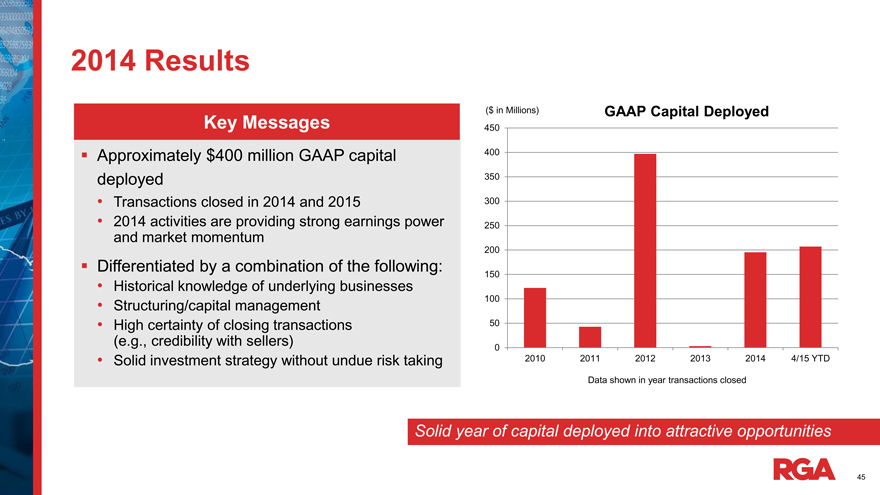 2014 Results

Key Messages

▪ Approximately $400 million GAAP capital deployed
• Transactions closed in 2014 and 2015
• 2014 activities are providing strong earnings power and market momentum

▪ Differentiated by a combination of the following:
• Historical knowledge of underlying businesses
• Structuring/capital management
• High certainty of closing transactions (e.g., credibility with sellers)
• Solid investment strategy without undue risk taking

($ in Millions)

GAAP Capital Deployed

450
400
350
300
250
200
150
100
50
0

2010 2011 2012 2013 2014 4/15 YTD

Data shown in year transactions closed

Solid year of capital deployed into attractive opportunities

RGA

45